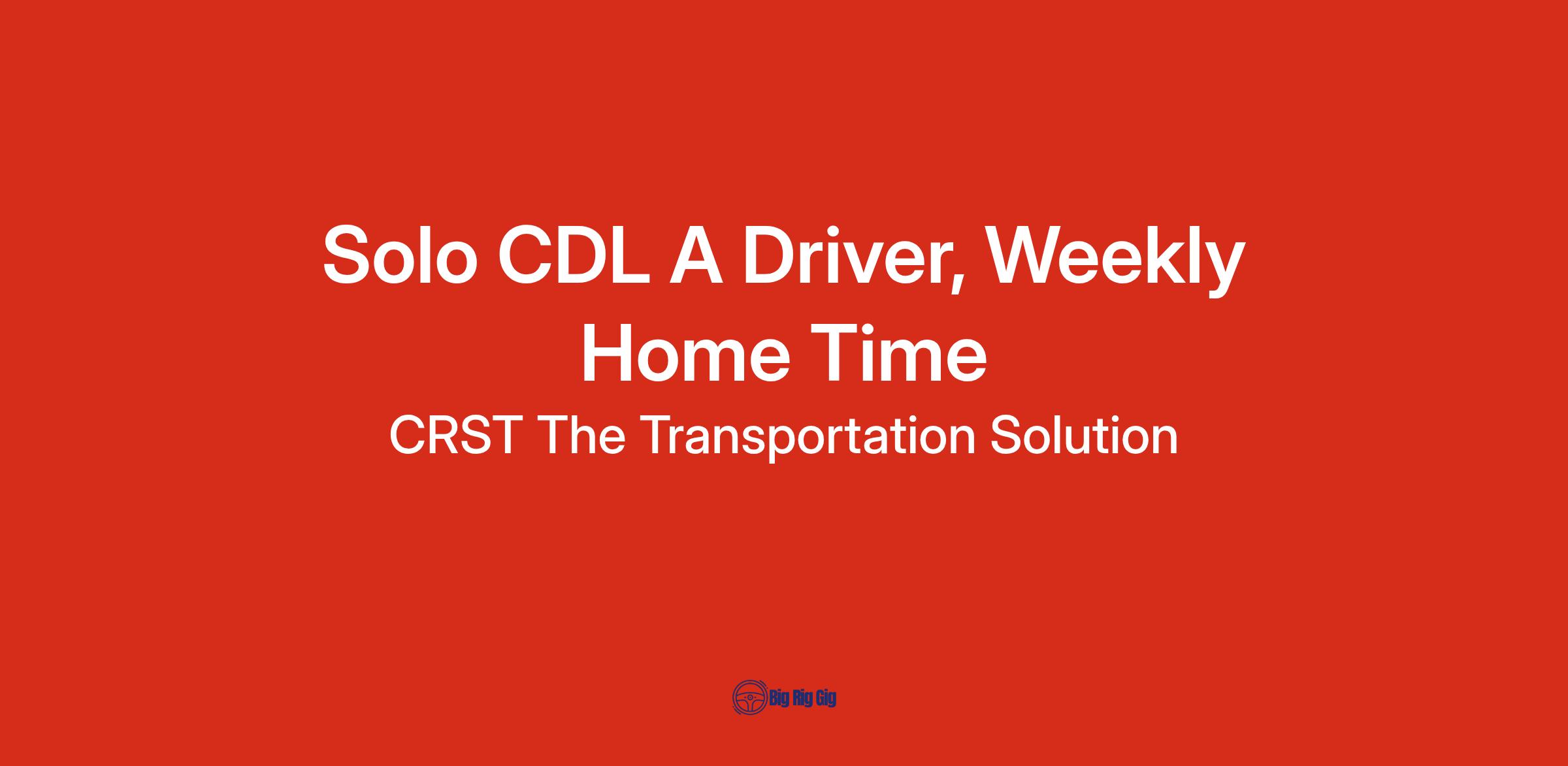 Solo CDL A Driver, Weekly Home Time

CRST The Transportation Solution

Big Rig Gig